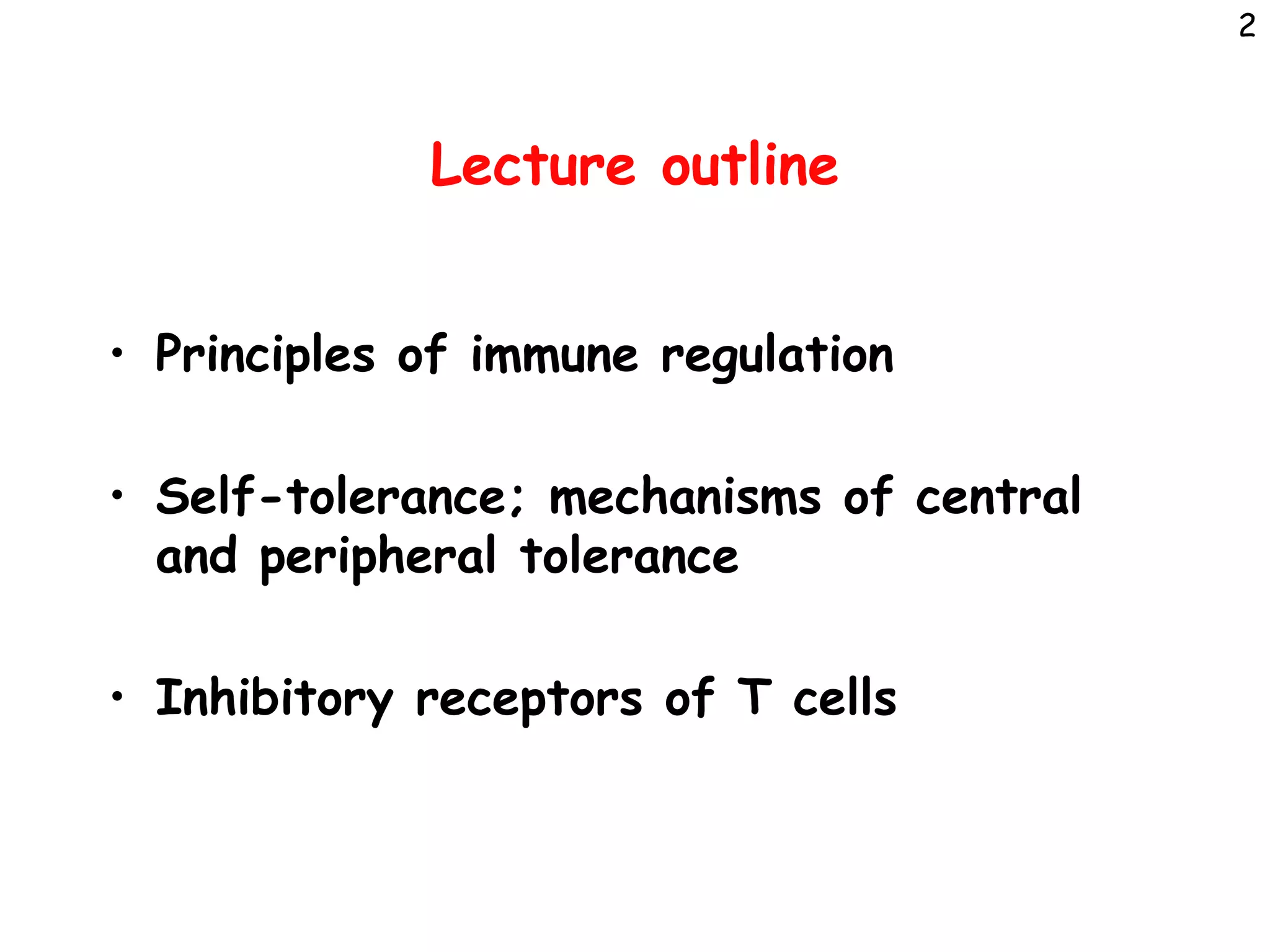 2

Lecture outline

• Principles of immune regulation

• Self-tolerance; mechanisms of central and peripheral tolerance

• Inhibitory receptors of T cells